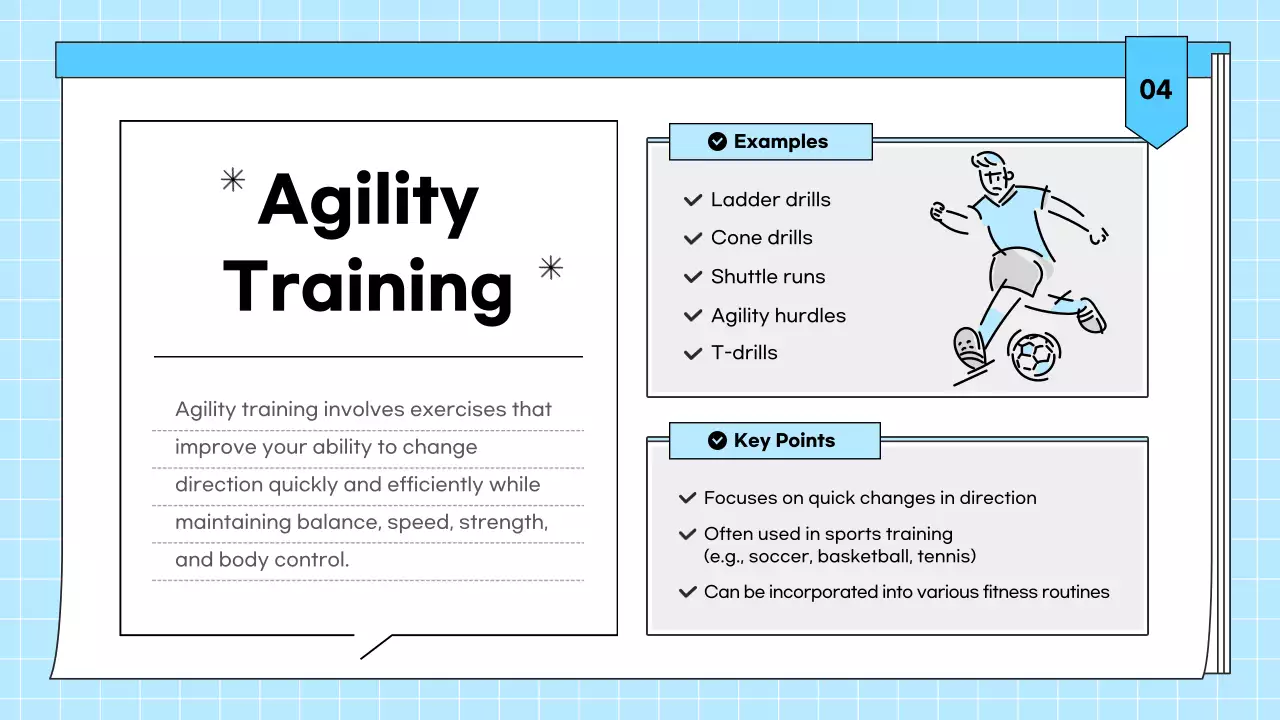 04

Agility Training

Agility training involves exercises that improve your ability to change direction quickly and efficiently while maintaining balance, speed, strength, and body control.

Examples

Ladder drills
Cone drills
Shuttle runs
Agility hurdles
T-drills

Key Points

Focuses on quick changes in direction
Often used in sports training (e.g., soccer, basketball, tennis)
Can be incorporated into various fitness routines